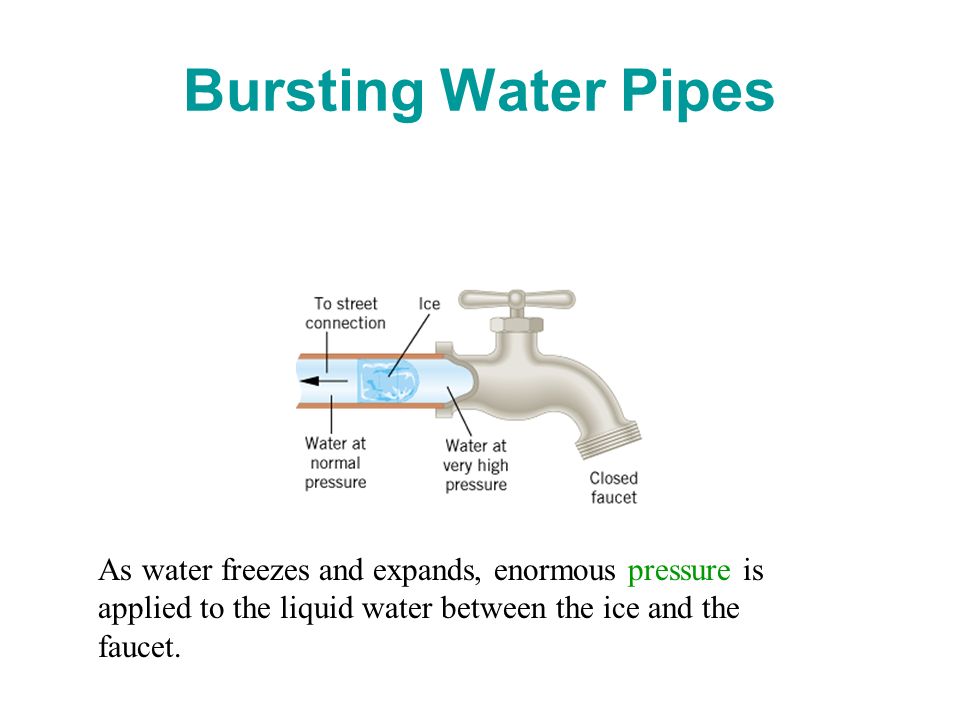 Bursting Water Pipes

To street connection

Ice

Water at normal pressure

Water at very high pressure

Closed faucet

As water freezes and expands, enormous pressure is applied to the liquid water between the ice and the faucet.